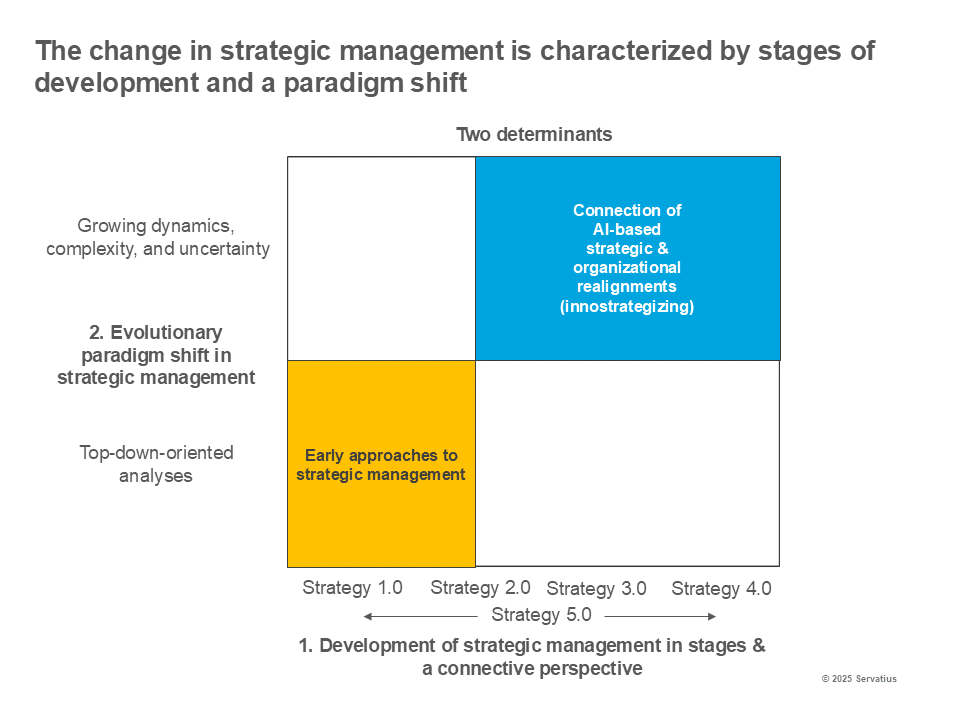 The change in strategic management is characterized by stages of development and a paradigm shift

Two determinants

Growing dynamics, complexity, and uncertainty

2. Evolutionary paradigm shift in strategic management

Top-down-oriented analyses

Connection of AI-based strategic & organizational realignments (innostrategizing)

Early approaches to strategic management

Strategy 1.0 Strategy 2.0 Strategy 3.0 Strategy 4.0

Strategy 5.0

1. Development of strategic management in stages & a connective perspective

© 2025 Servatius